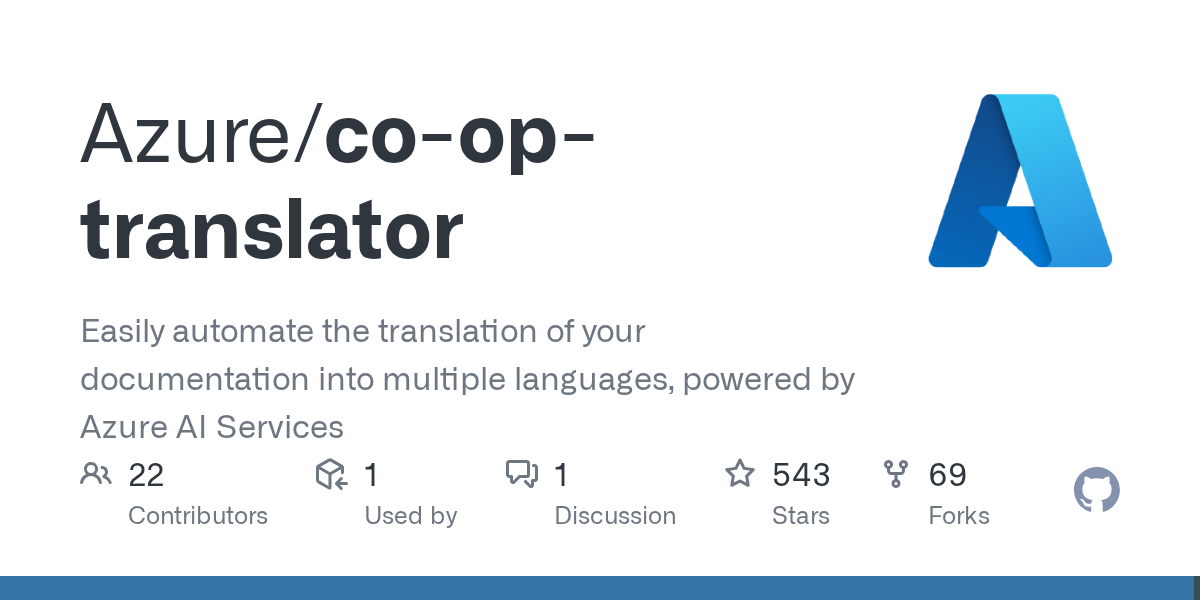 Azure/co-op-translator

Easily automate the translation of your documentation into multiple languages, powered by Azure AI Services

22 Contributors

1 Used by

1 Discussion

543 Stars

69 Forks